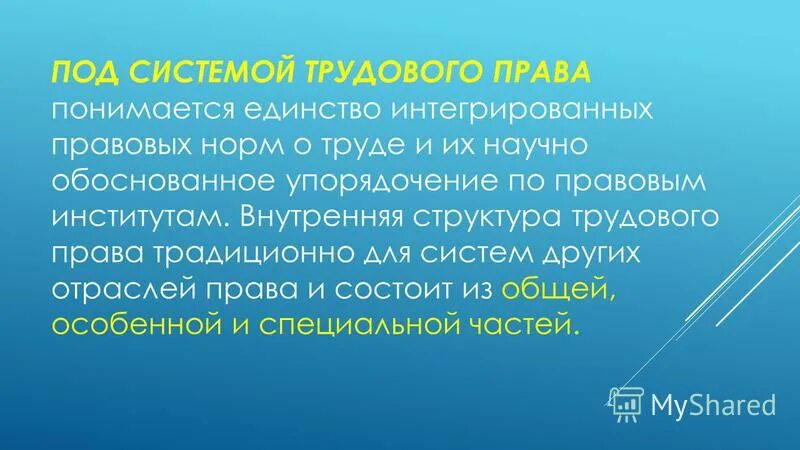 ПОД СИСТЕМОЙ ТРУДОВОГО ПРАВА понимается единство интегрированных правовых норм о труде и их научно обоснованное упорядочение по правовым институтам. Внутренняя структура трудового права традиционно для систем других отраслей права и состоит из общей, особенной и специальной частей.

MyShared